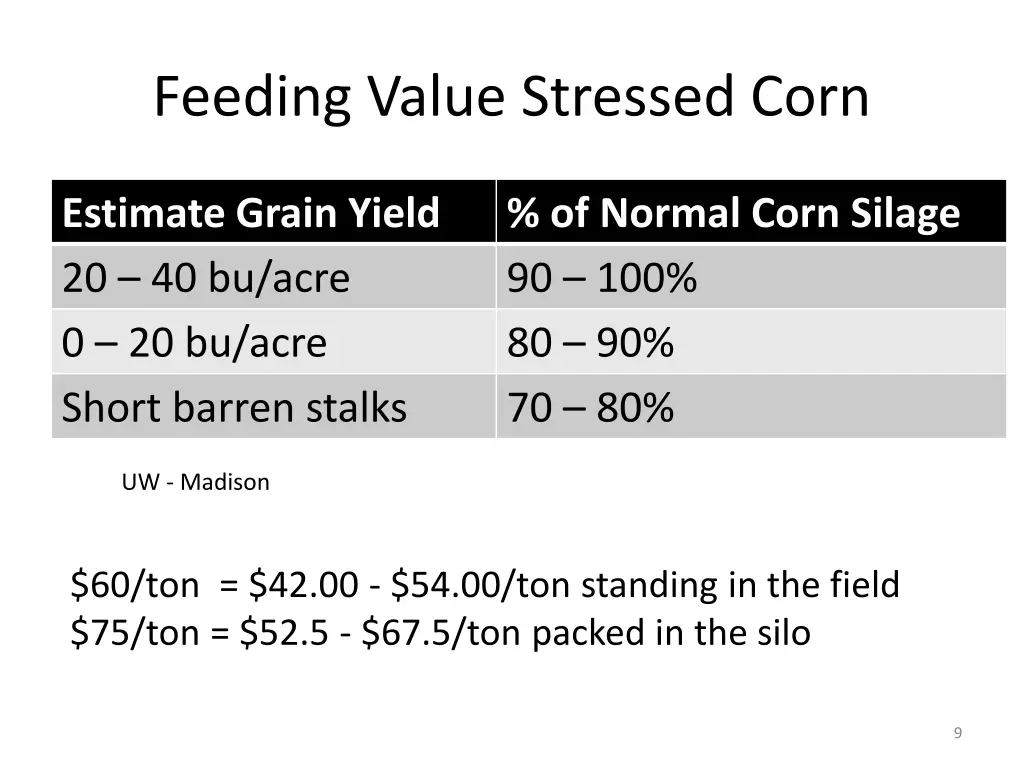 Feeding Value Stressed Corn

| Estimate Grain Yield | % of Normal Corn Silage |
|---|---|
| 20 – 40 bu/acre | 90 – 100% |
| 0 – 20 bu/acre | 80 – 90% |
| Short barren stalks | 70 – 80% |

UW - Madison

\$60/ton = \$42.00 - \$54.00/ton standing in the field
\$75/ton = \$52.5 - \$67.5/ton packed in the silo

9